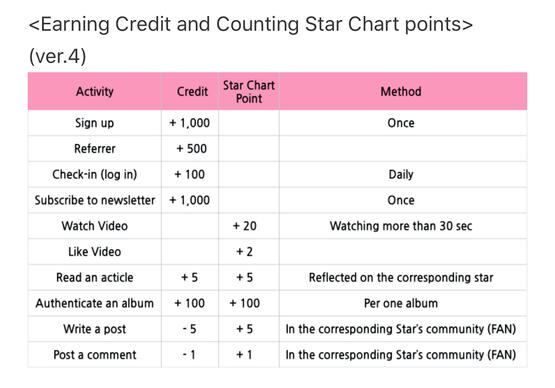 <Earning Credit and Counting Star Chart points>
(ver.4)

| Activity | Credit | Star Chart Point | Method |
|---|---|---|---|
| Sign up | + 1,000 | | Once |
| Referrer | + 500 | | |
| Check-in (log in) | + 100 | | Daily |
| Subscribe to newsletter | + 1,000 | | Once |
| Watch Video | | + 20 | Watching more than 30 sec |
| Like Video | | + 2 | |
| Read an acticle | + 5 | + 5 | Reflected on the corresponding star |
| Authenticate an album | + 100 | + 100 | Per one album |
| Write a post | - 5 | + 5 | In the corresponding Star's community (FAN) |
| Post a comment | - 1 | + 1 | In the corresponding Star's community (FAN) |